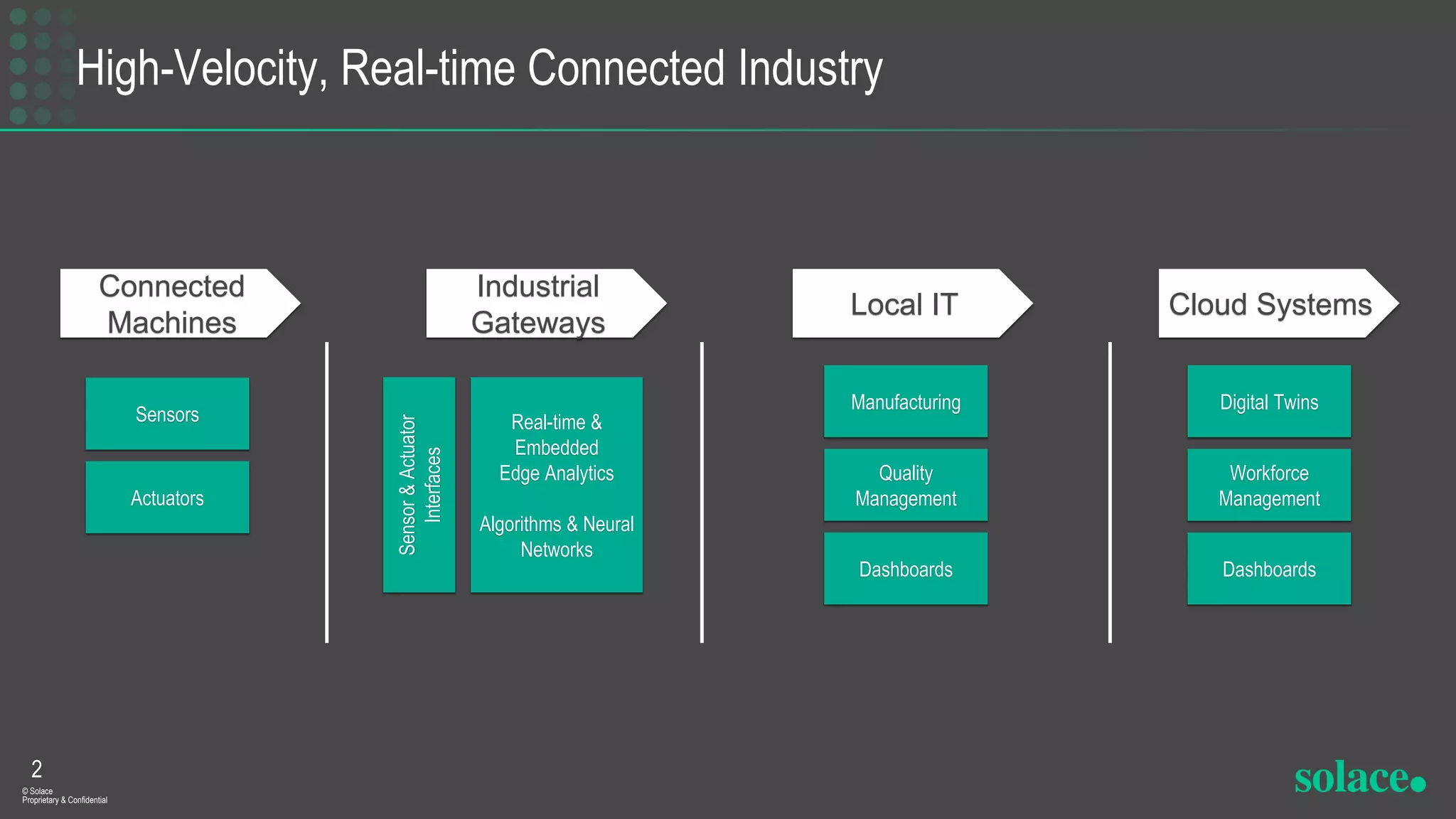 High-Velocity, Real-time Connected Industry

Connected Machines

Sensors

Actuators

Industrial Gateways

Sensor & Actuator Interfaces

Real-time & Embedded Edge Analytics

Algorithms & Neural Networks

Local IT

Manufacturing

Quality Management

Dashboards

Cloud Systems

Digital Twins

Workforce Management

Dashboards

2
© Solace
Proprietary & Confidential

solace